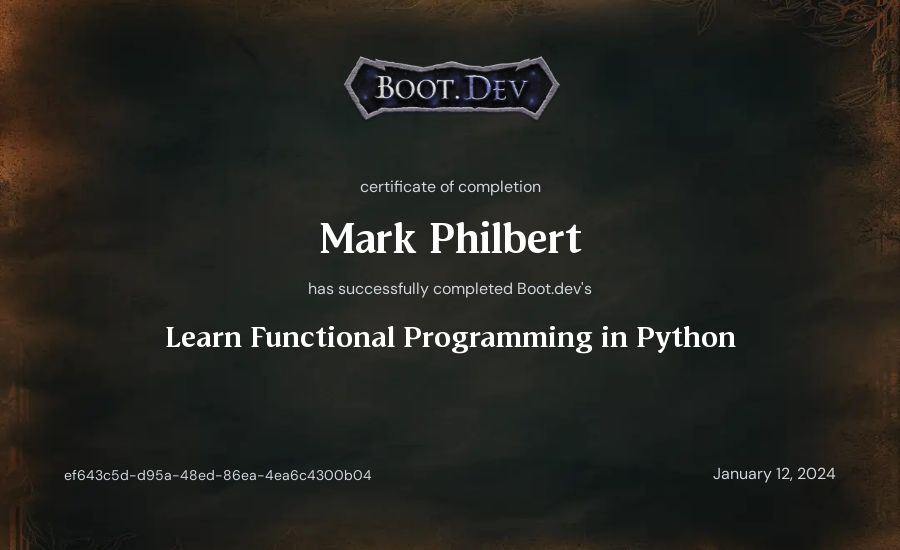 BOOT.DEV

certificate of completion

Mark Philbert

has successfully completed Boot.dev's

Learn Functional Programming in Python

ef643c5d-d95a-48ed-86ea-4ea6c4300b04

January 12, 2024